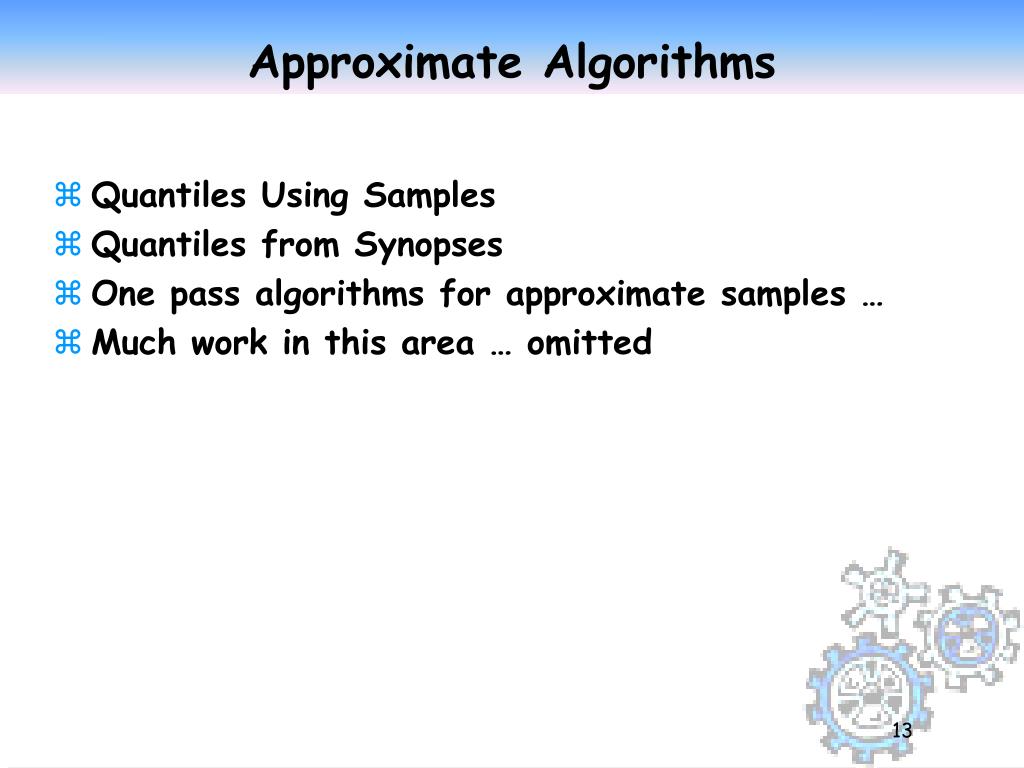 Approximate Algorithms

⌘ Quantiles Using Samples
⌘ Quantiles from Synopses
⌘ One pass algorithms for approximate samples …
⌘ Much work in this area … omitted

13